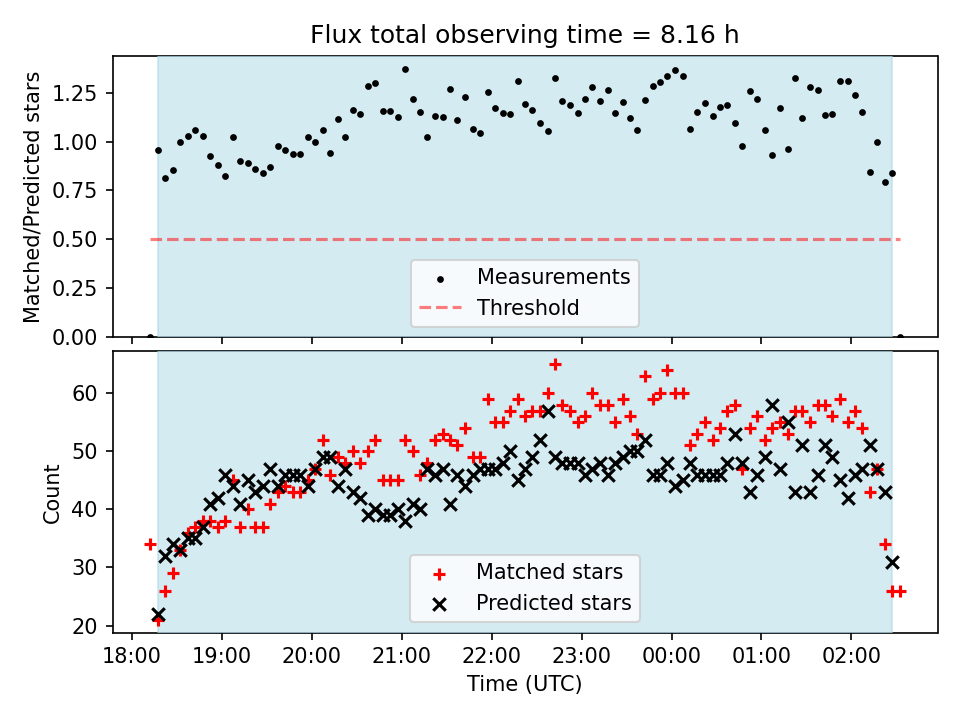 Flux total observing time = 8.16 h

Matched/Predicted stars

1.25
1.00
0.75
0.50
0.25
0.00

Measurements
Threshold

Count

60
50
40
30
20

Matched stars
Predicted stars

18:00 19:00 20:00 21:00 22:00 23:00 00:00 01:00 02:00

Time (UTC)